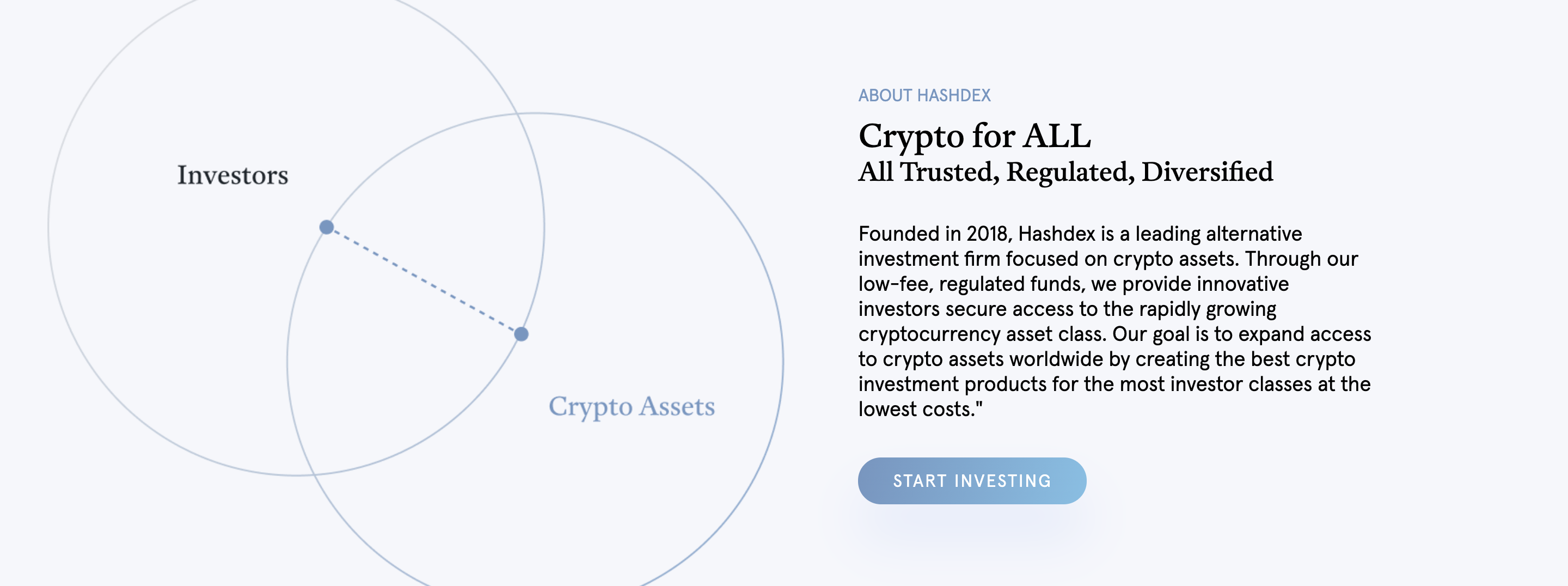 Investors

Crypto Assets

ABOUT HASHDEX

Crypto for ALL

All Trusted, Regulated, Diversified

Founded in 2018, Hashdex is a leading alternative investment firm focused on crypto assets. Through our low-fee, regulated funds, we provide innovative investors secure access to the rapidly growing cryptocurrency asset class. Our goal is to expand access to crypto assets worldwide by creating the best crypto investment products for the most investor classes at the lowest costs."

START INVESTING